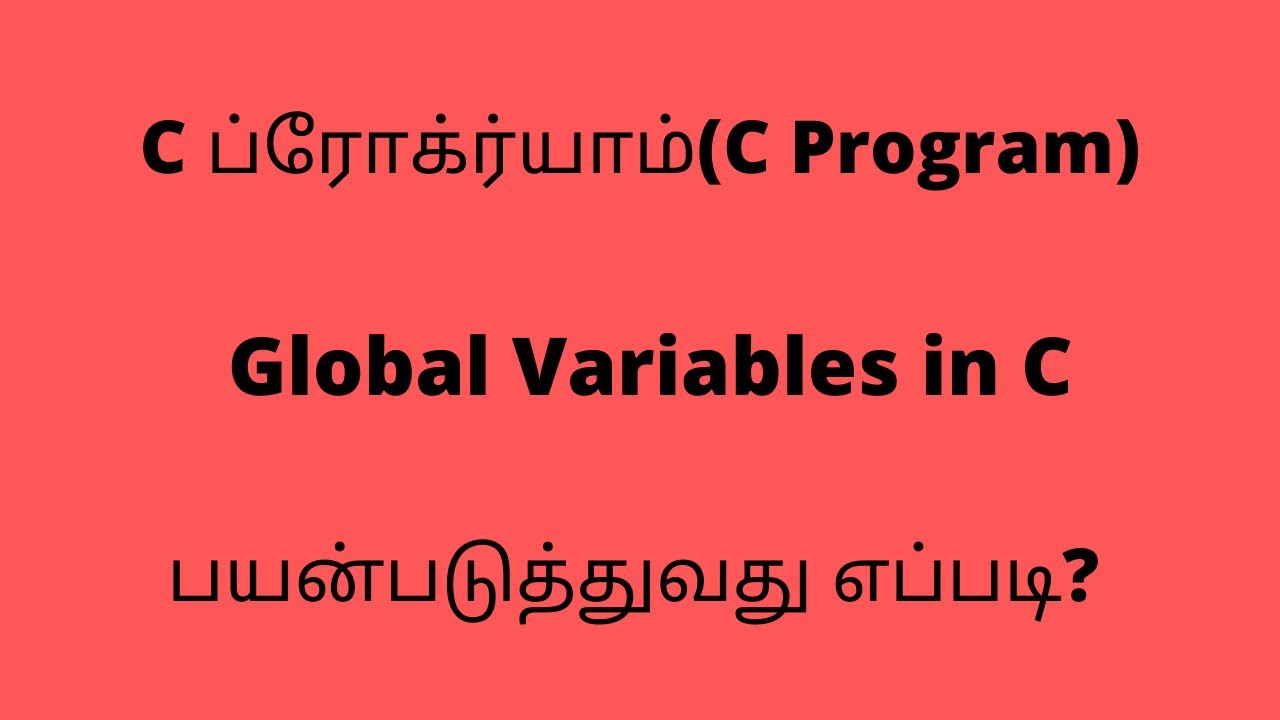 C ப்ரோக்ர்யாம்(C Program)

Global Variables in C

பயன்படுத்துவது எப்படி?